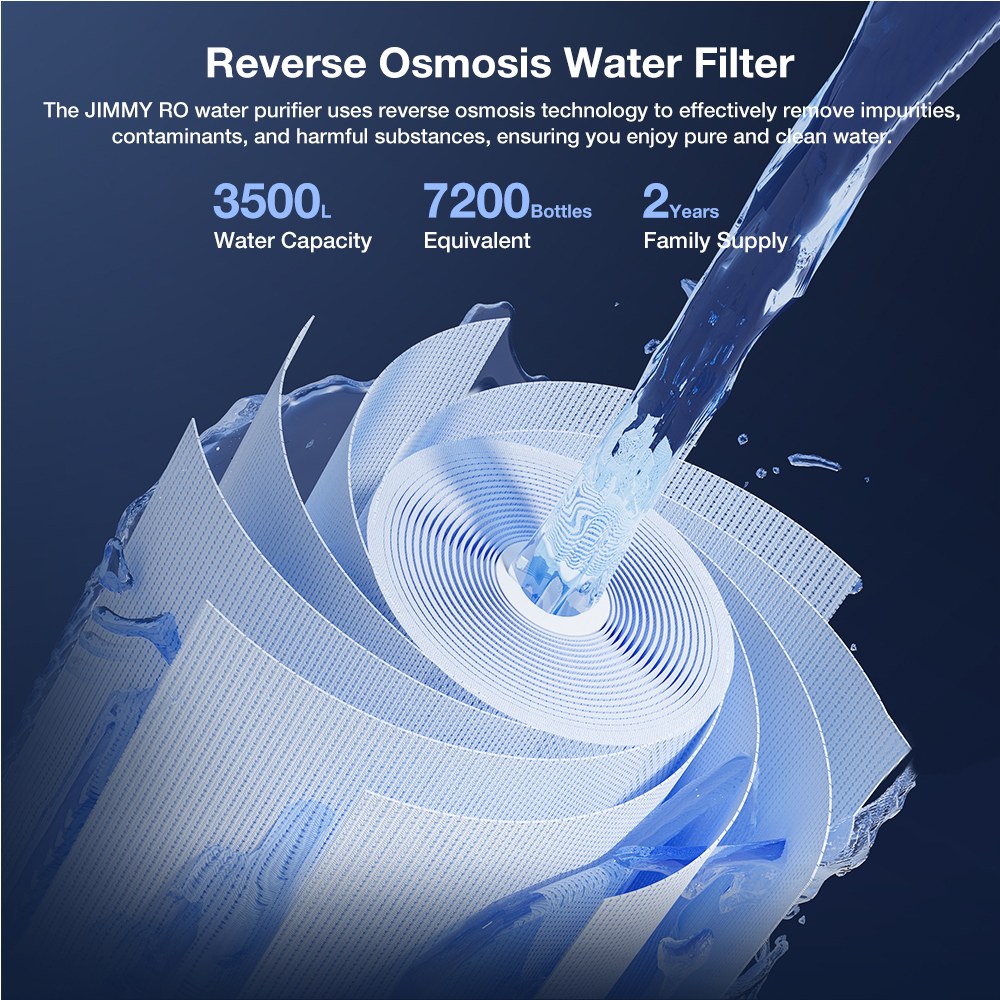 Reverse Osmosis Water Filter

The JIMMY RO water purifier uses reverse osmosis technology to effectively remove impurities, contaminants, and harmful substances, ensuring you enjoy pure and clean water.

3500L
Water Capacity

7200Bottles
Equivalent

2Years
Family Supply